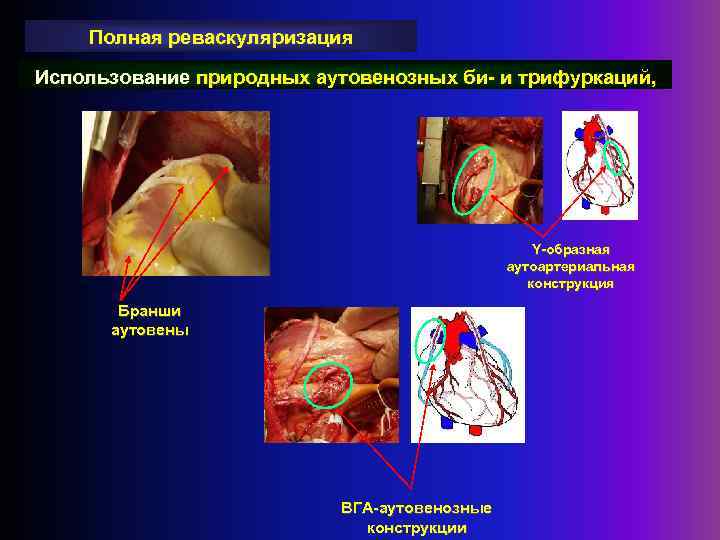 Полная реваскуляризация

Использование природных аутовенозных би- и трифуркаций,

Y-образная аутоартериальная конструкция

Бранши аутовены

ВГА-аутовенозные конструкции